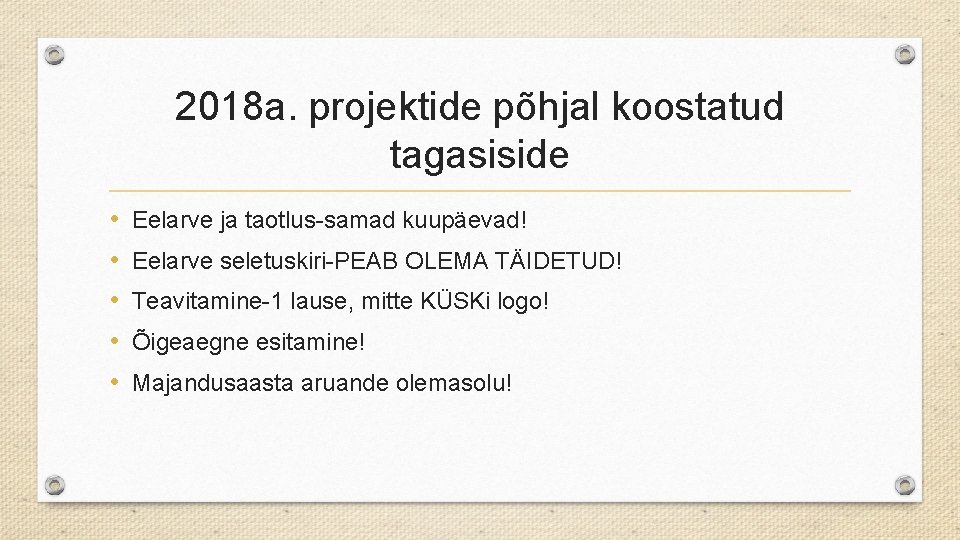 2018a. projektide põhjal koostatud tagasiside

• Eelarve ja taotlus-samad kuupäevad!
• Eelarve seletuskiri-PEAB OLEMA TÄIDETUD!
• Teavitamine-1 lause, mitte KÜSKi logo!
• Õigeaegne esitamine!
• Majandusaasta aruande olemasolu!